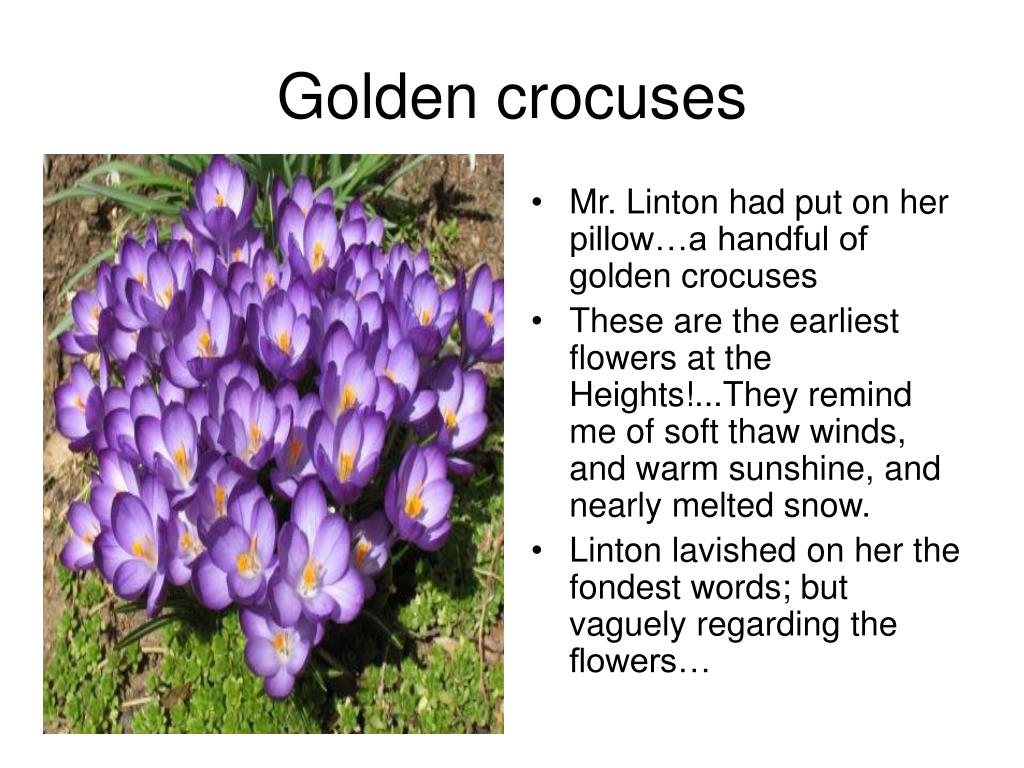 Golden crocuses

• Mr. Linton had put on her pillow…a handful of golden crocuses
• These are the earliest flowers at the Heights!...They remind me of soft thaw winds, and warm sunshine, and nearly melted snow.
• Linton lavished on her the fondest words; but vaguely regarding the flowers…